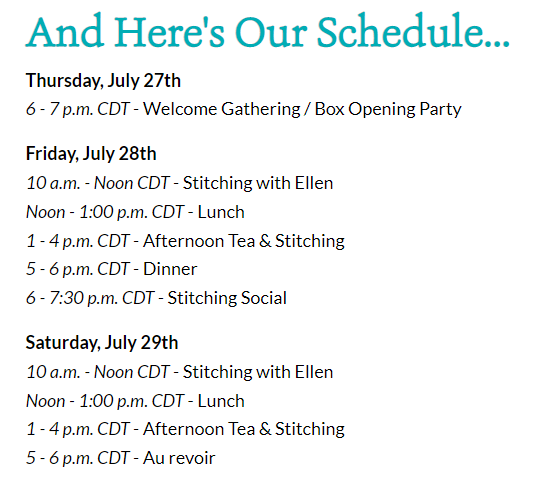 And Here's Our Schedule...

Thursday, July 27th
6 - 7 p.m. CDT - Welcome Gathering / Box Opening Party

Friday, July 28th
10 a.m. - Noon CDT - Stitching with Ellen
Noon - 1:00 p.m. CDT - Lunch
1 - 4 p.m. CDT - Afternoon Tea & Stitching
5 - 6 p.m. CDT - Dinner
6 - 7:30 p.m. CDT - Stitching Social

Saturday, July 29th
10 a.m. - Noon CDT - Stitching with Ellen
Noon - 1:00 p.m. CDT - Lunch
1 - 4 p.m. CDT - Afternoon Tea & Stitching
5 - 6 p.m. CDT - Au revoir